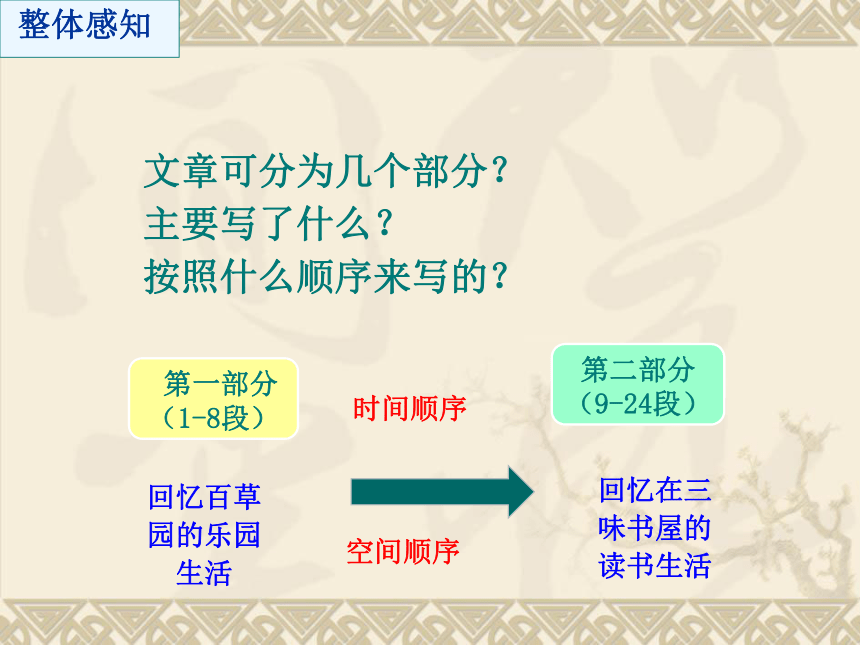 整体感知

文章可分为几个部分？
主要写了什么？
按照什么顺序来写的？

第一部分
（1-8段）

时间顺序

第二部分
（9-24段）

回忆百草园的乐园生活

空间顺序

回忆在三味书屋的读书生活